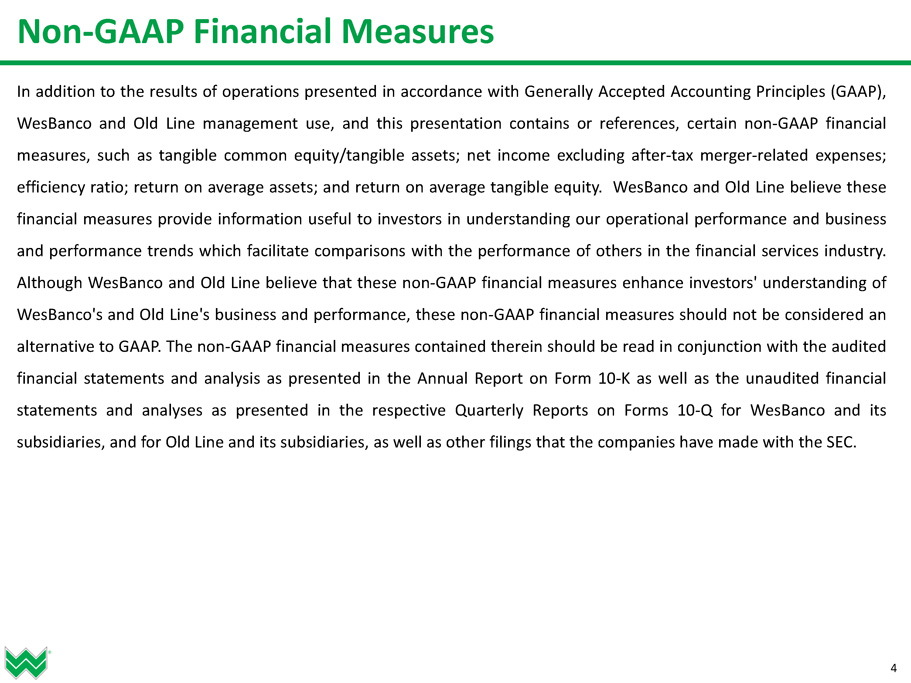 Non-GAAP Financial Measures

In addition to the results of operations presented in accordance with Generally Accepted Accounting Principles (GAAP), WesBanco and Old Line management use, and this presentation contains or references, certain non-GAAP financial measures, such as tangible common equity/tangible assets; net income excluding after-tax merger-related expenses; efficiency ratio; return on average assets; and return on average tangible equity. WesBanco and Old Line believe these financial measures provide information useful to investors in understanding our operational performance and business and performance trends which facilitate comparisons with the performance of others in the financial services industry. Although WesBanco and Old Line believe that these non-GAAP financial measures enhance investors' understanding of WesBanco's and Old Line's business and performance, these non-GAAP financial measures should not be considered an alternative to GAAP. The non-GAAP financial measures contained therein should be read in conjunction with the audited financial statements and analysis as presented in the Annual Report on Form 10-K as well as the unaudited financial statements and analyses as presented in the respective Quarterly Reports on Forms 10-Q for WesBanco and its subsidiaries, and for Old Line and its subsidiaries, as well as other filings that the companies have made with the SEC.

4